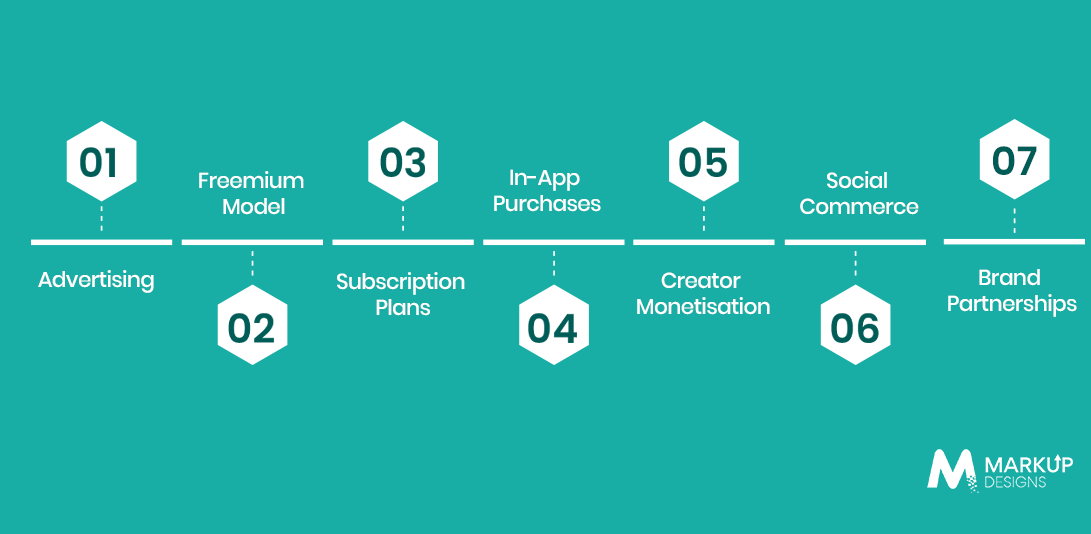 01

Advertising

Freemium Model

02

03

Subscription Plans

In-App Purchases

04

05

Creator Monetisation

Social Commerce

06

07

Brand Partnerships

MARKUP DESIGNS